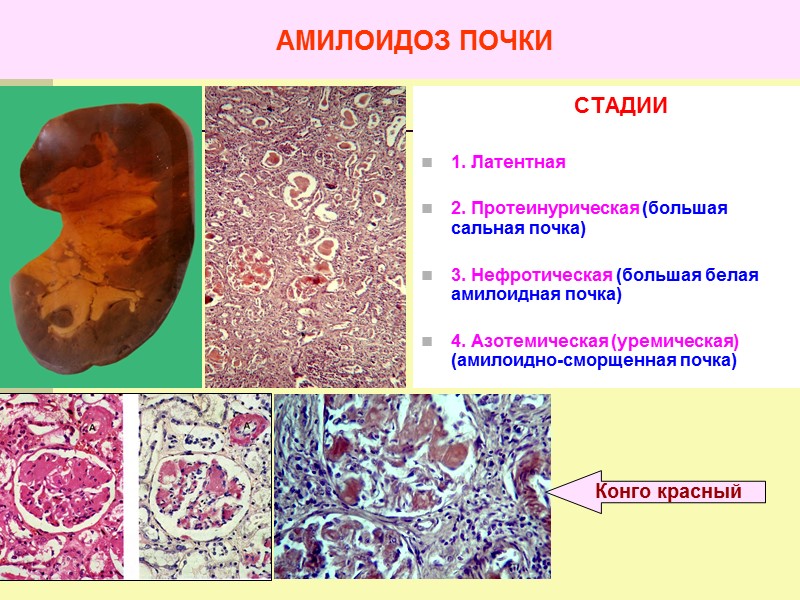 АМИЛОИДОЗ ПОЧКИ

СТАДИИ

1. Латентная

2. Протеинурическая (большая сальная почка)

3. Нефротическая (большая белая амилоидная почка)

4. Азотемическая (уремическая) (амилоидно-сморщенная почка)

A

A

Конго красный